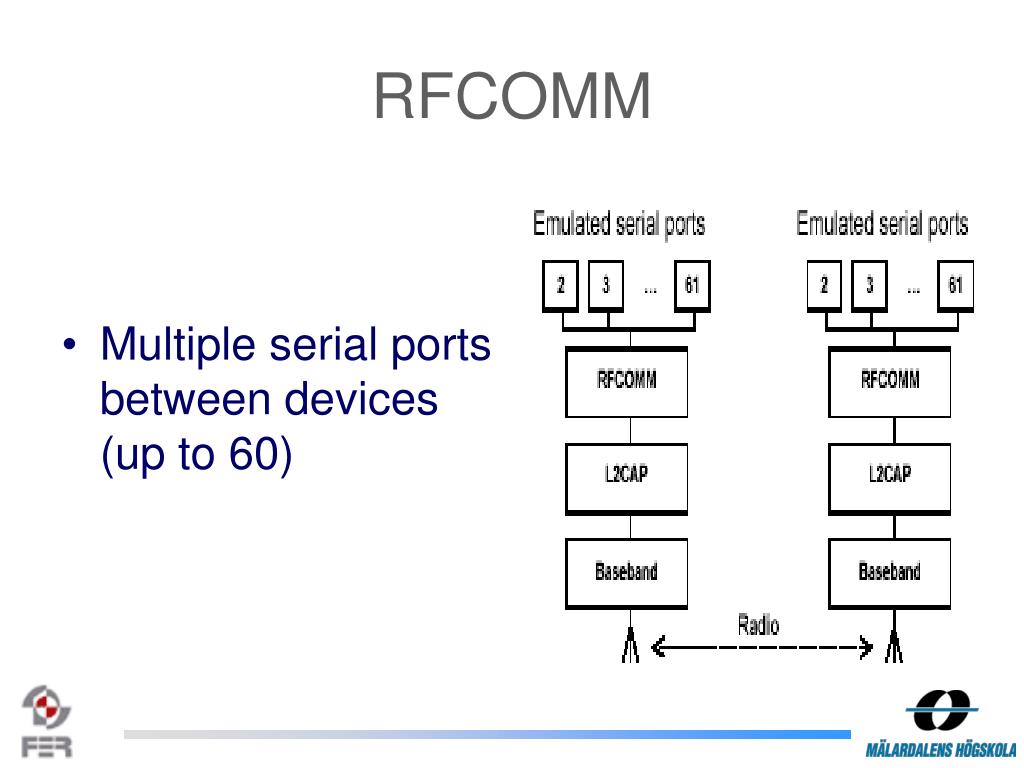 RFCOMM

• Multiple serial ports between devices (up to 60)

Emulated serial ports

2 3 ... 61

RFCOMM

L2CAP

Baseband

Emulated serial ports

2 3 ... 61

RFCOMM

L2CAP

Baseband

Radio

FER

MÄLARDALENS HÖGSKOLA